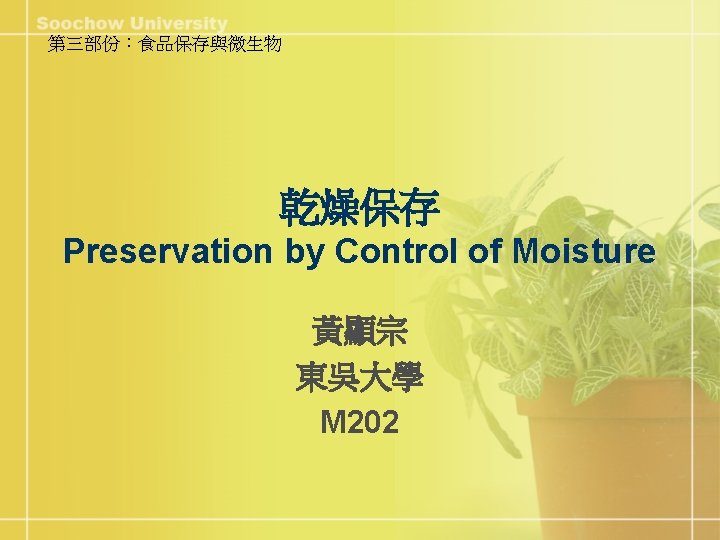 Soochow University

第三部份：食品保存與微生物

乾燥保存
Preservation by Control of Moisture

黃顯宗
東吳大學
M202